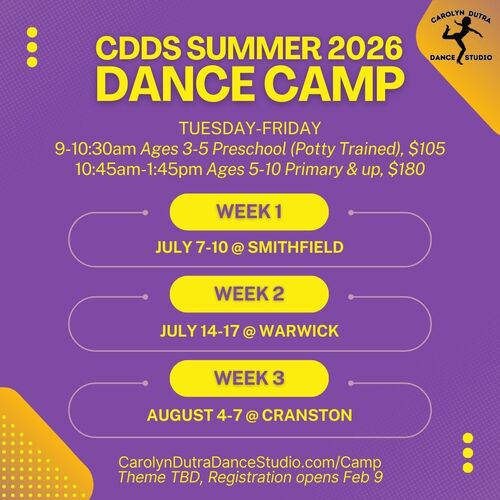 CAROLYN DUTRA DANCE STUDIO

CDDS SUMMER 2026
DANCE CAMP

TUESDAY-FRIDAY
9-10:30am Ages 3-5 Preschool (Potty Trained), $105
10:45am-1:45pm Ages 5-10 Primary & up, $180

WEEK 1
JULY 7-10 @ SMITHFIELD

WEEK 2
JULY 14-17 @ WARWICK

WEEK 3
AUGUST 4-7 @ CRANSTON

CarolynDutraDanceStudio.com/Camp
Theme TBD, Registration opens Feb 9